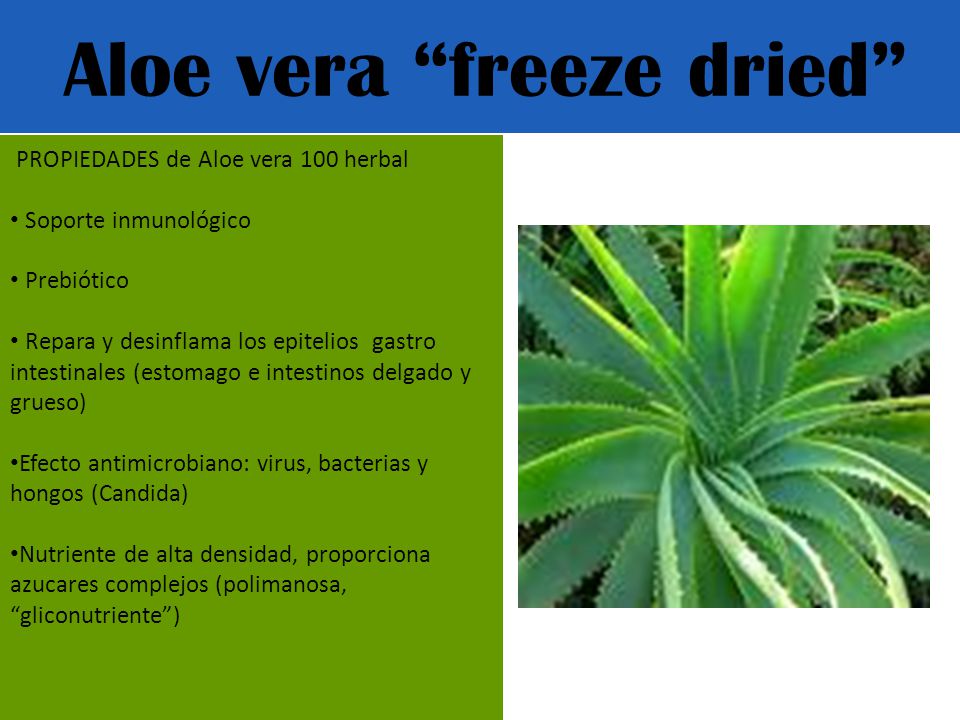 Aloe vera “freeze dried”

PROPIEDADES de Aloe vera 100 herbal

• Soporte inmunológico

• Prebiótico

• Repara y desinflama los epitelios gastro intestinales (estomago e intestinos delgado y grueso)

•Efecto antimicrobiano: virus, bacterias y hongos (Candida)

•Nutriente de alta densidad, proporciona azucares complejos (polimanosa, “gliconutriente”)